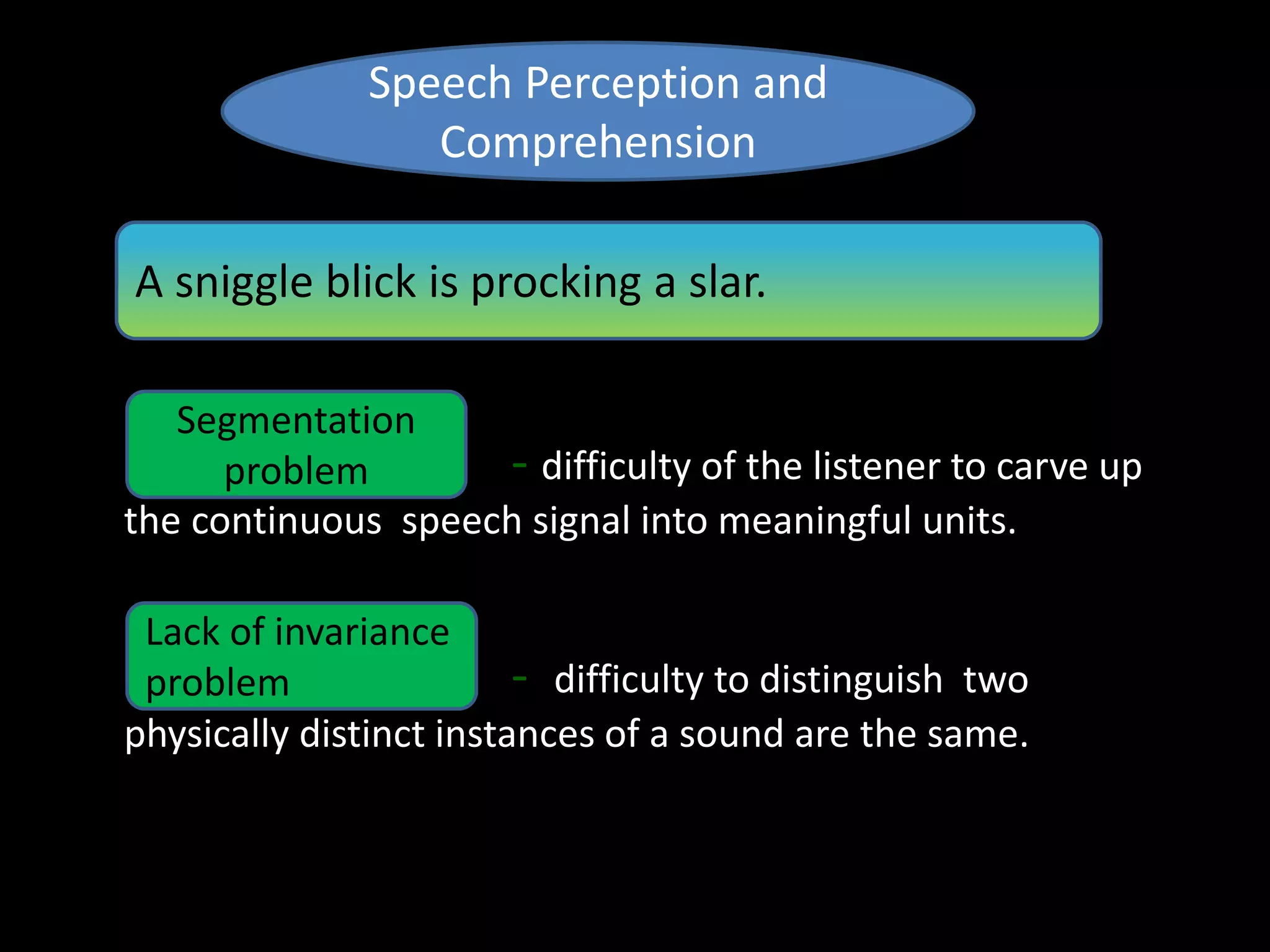 Speech Perception and Comprehension

A sniggle blick is procking a slar.

Segmentation problem - difficulty of the listener to carve up the continuous speech signal into meaningful units.

Lack of invariance problem - difficulty to distinguish two physically distinct instances of a sound are the same.